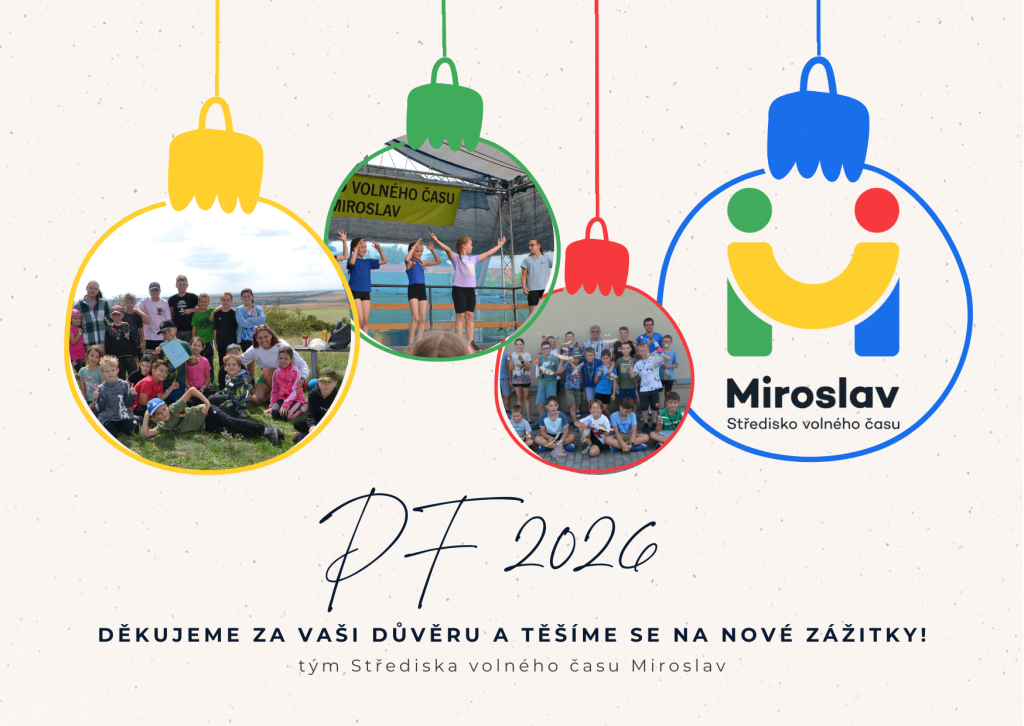 O VOLNÉHO ČASU
MIROSLAV

Miroslav
Středisko volného času

PF 2026

DĚKUJEME ZA VAŠI DŮVĚRU A TĚŠÍME SE NA NOVÉ ZÁŽITKY!

tým Střediska volného času Miroslav